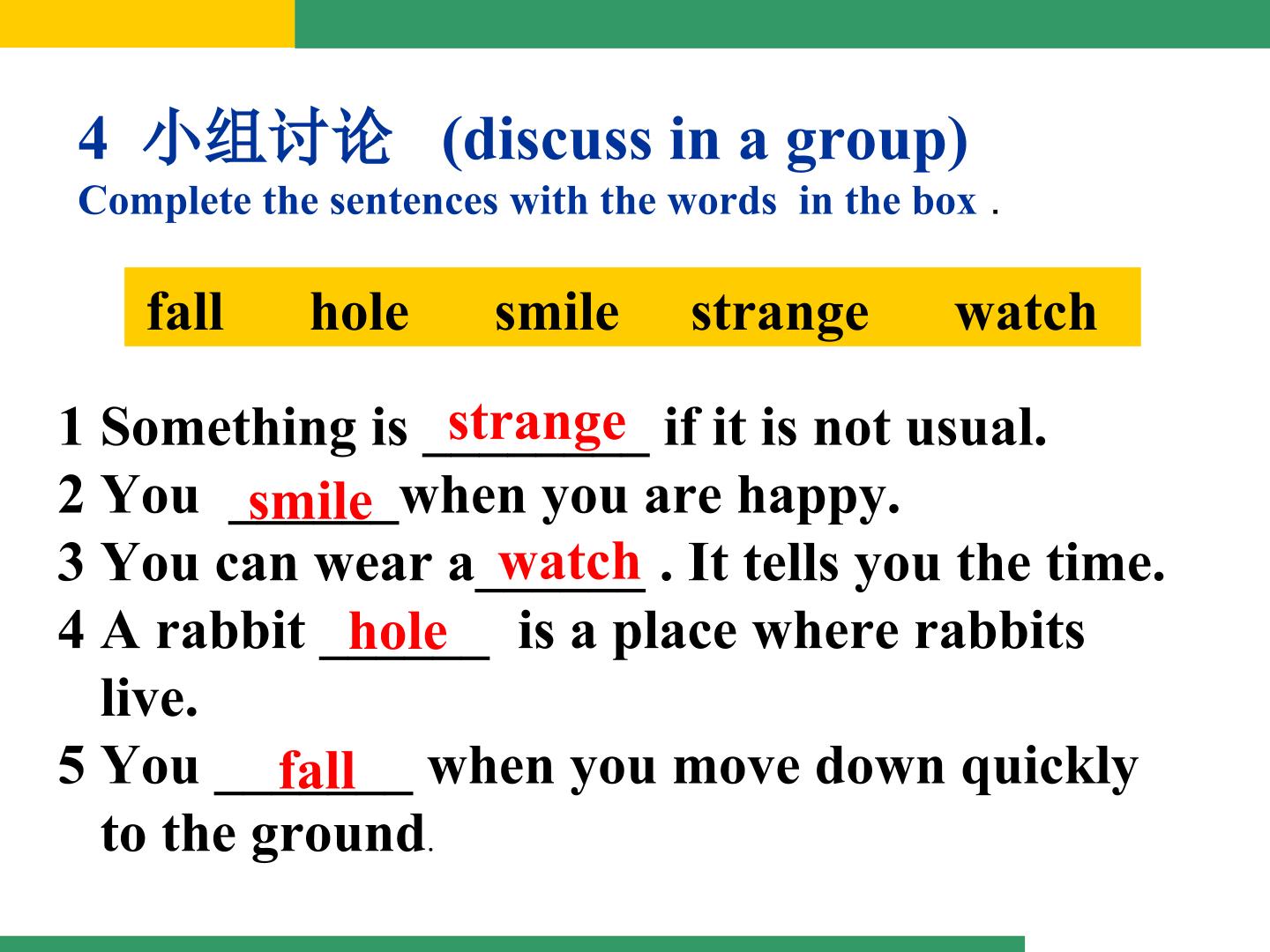 4 小组讨论 (discuss in a group)
Complete the sentences with the words in the box .

fall hole smile strange watch

1 Something is strange if it is not usual.
2 You smile when you are happy.
3 You can wear a watch . It tells you the time.
4 A rabbit hole is a place where rabbits live.
5 You fall when you move down quickly to the ground.